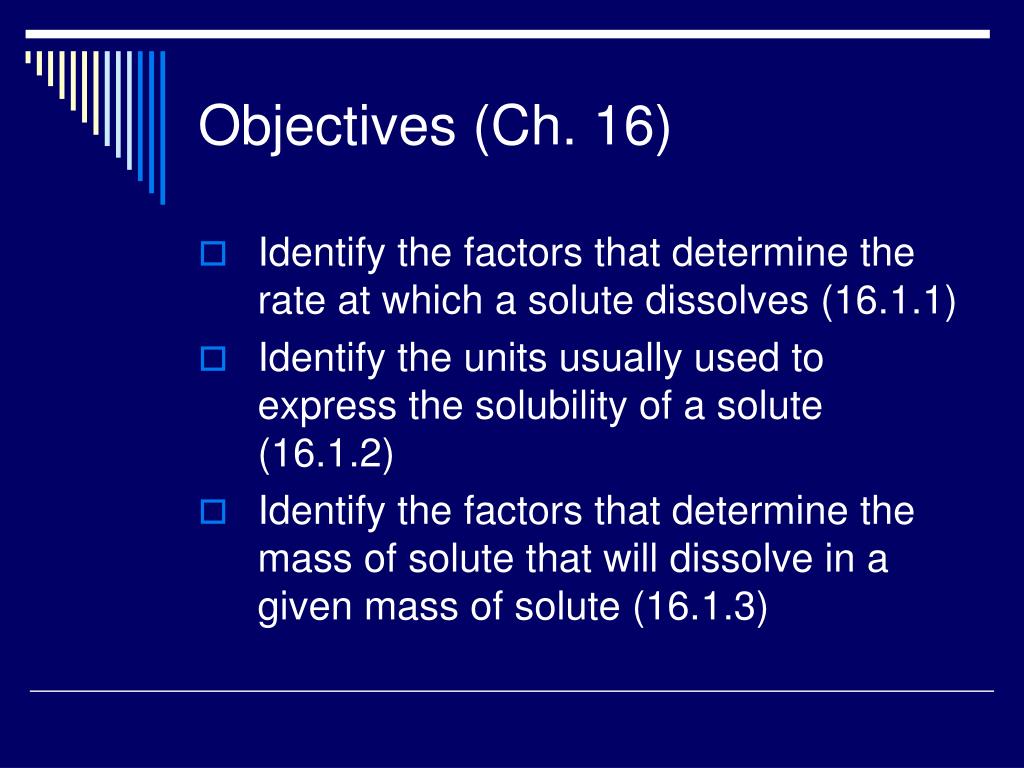 Objectives (Ch. 16)

Identify the factors that determine the rate at which a solute dissolves (16.1.1)

Identify the units usually used to express the solubility of a solute (16.1.2)

Identify the factors that determine the mass of solute that will dissolve in a given mass of solute (16.1.3)